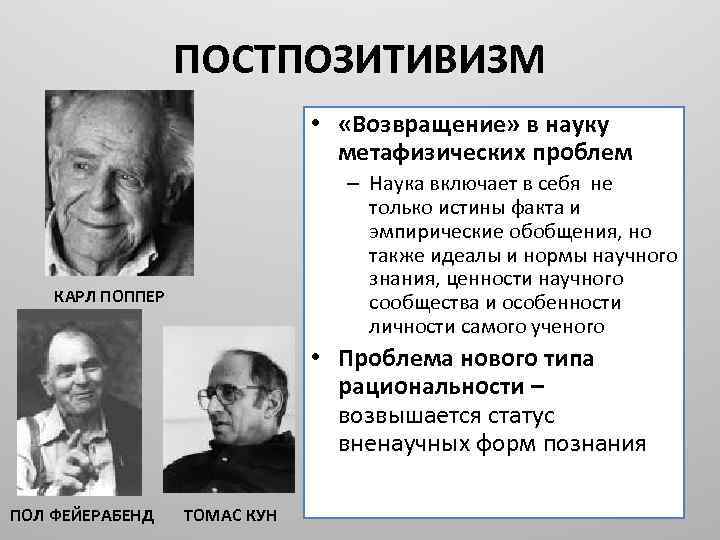 ПОСТПОЗИТИВИЗМ

КАРЛ ПОППЕР

ПОЛ ФЕЙЕРАБЕНД

ТОМАС КУН

• «Возвращение» в науку метафизических проблем
– Наука включает в себя не только истины факта и эмпирические обобщения, но также идеалы и нормы научного знания, ценности научного сообщества и особенности личности самого ученого

• Проблема нового типа рациональности – возвышается статус вненаучных форм познания